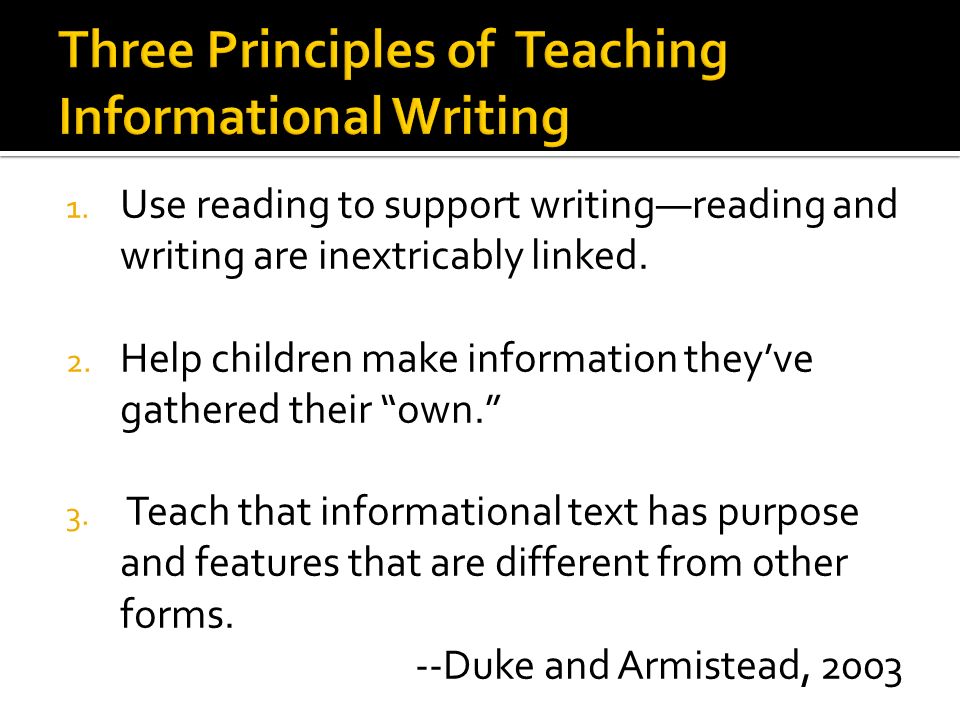 Three Principles of Teaching Informational Writing

1. Use reading to support writing—reading and writing are inextricably linked.

2. Help children make information they've gathered their "own."

3. Teach that informational text has purpose and features that are different from other forms.

--Duke and Armistead, 2003